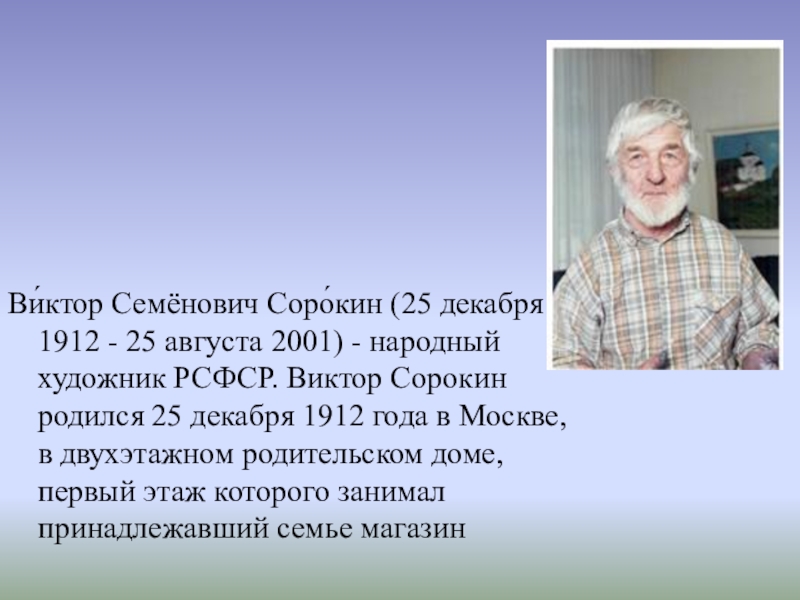 Ви́ктор Семёнович Соро́кин (25 декабря 1912 - 25 августа 2001) - народный художник РСФСР. Виктор Сорокин родился 25 декабря 1912 года в Москве, в двухэтажном родительском доме, первый этаж которого занимал принадлежавший семье магазин